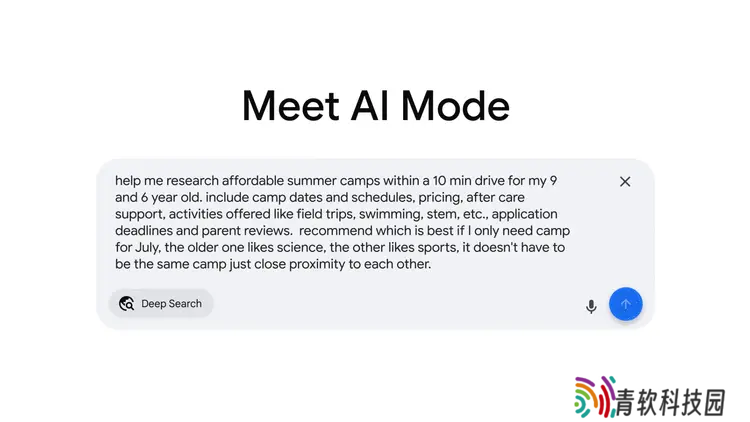 Meet AI Mode

help me research affordable summer camps within a 10 min drive for my 9 and 6 year old. include camp dates and schedules, pricing, after care support, activities offered like field trips, swimming, stem, etc., application deadlines and parent reviews. recommend which is best if I only need camp for July, the older one likes science, the other likes sports, it doesn't have to be the same camp just close proximity to each other.

Deep Search

青软科技园